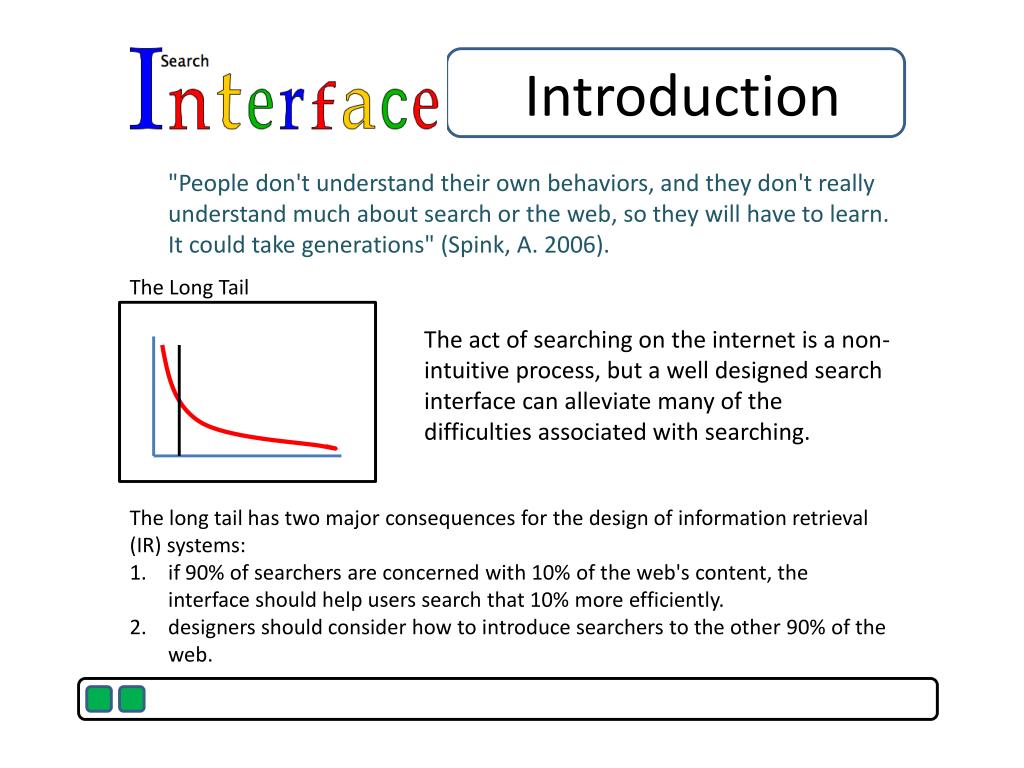 Search Interface

Introduction

"People don't understand their own behaviors, and they don't really understand much about search or the web, so they will have to learn. It could take generations" (Spink, A. 2006).

The Long Tail

The act of searching on the internet is a non-intuitive process, but a well designed search interface can alleviate many of the difficulties associated with searching.

The long tail has two major consequences for the design of information retrieval (IR) systems:
1. if 90% of searchers are concerned with 10% of the web's content, the interface should help users search that 10% more efficiently.
2. designers should consider how to introduce searchers to the other 90% of the web.